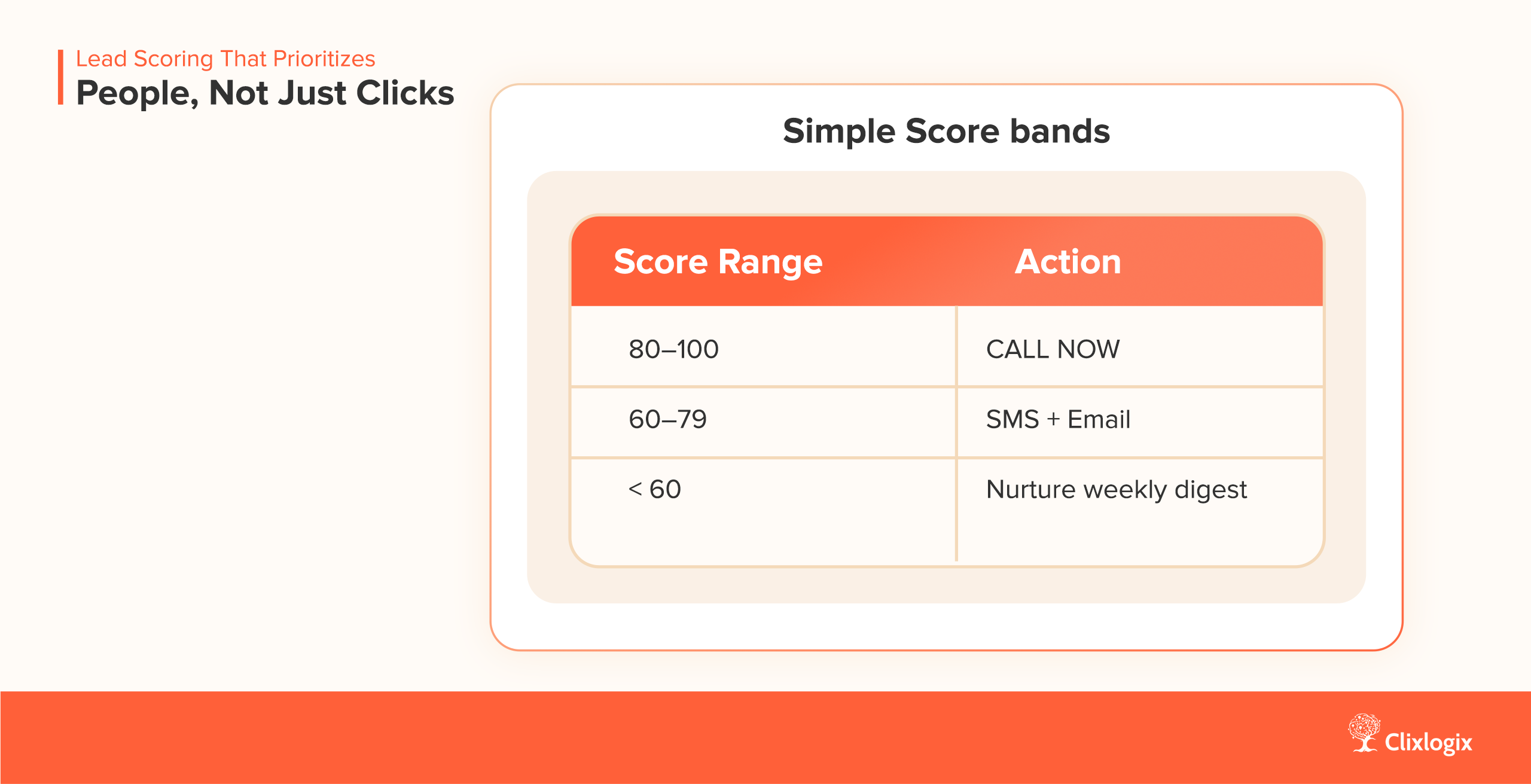 Lead Scoring That Prioritizes
People, Not Just Clicks

Simple Score bands

| Score Range | Action |
|---|---|
| 80–100 | CALL NOW |
| 60–79 | SMS + Email |
| < 60 | Nurture weekly digest |

Clixlogix